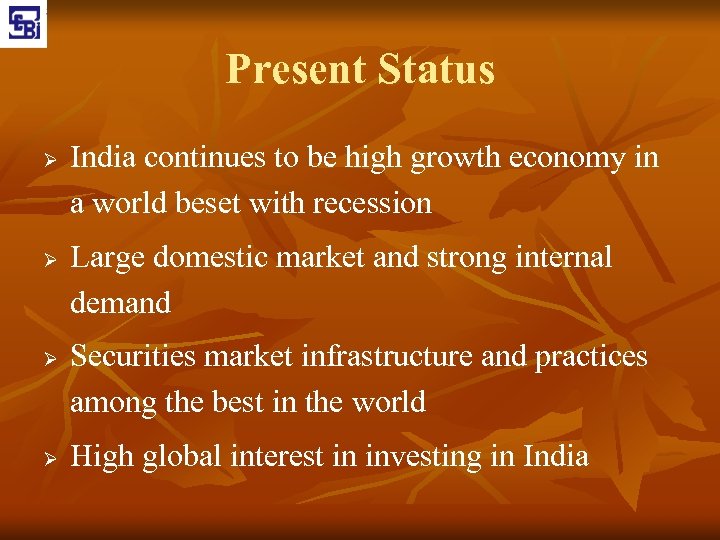 SEBI

Present Status

➢ India continues to be high growth economy in a world beset with recession

➢ Large domestic market and strong internal demand

➢ Securities market infrastructure and practices among the best in the world

➢ High global interest in investing in India